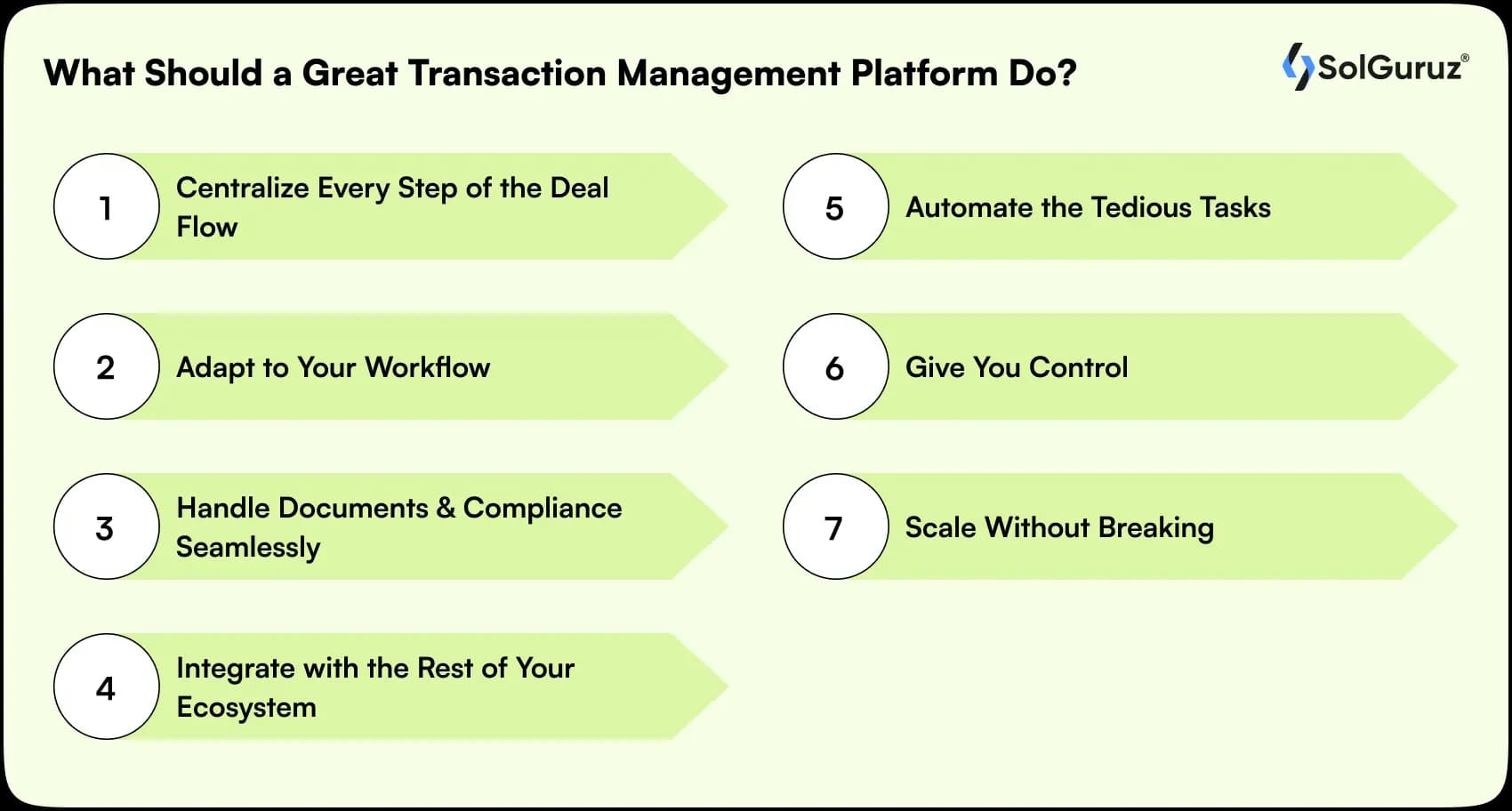 What Should a Great Transaction Management Platform Do?

SolGuruz®

1 Centralize Every Step of the Deal Flow

2 Adapt to Your Workflow

3 Handle Documents & Compliance Seamlessly

4 Integrate with the Rest of Your Ecosystem

5 Automate the Tedious Tasks

6 Give You Control

7 Scale Without Breaking